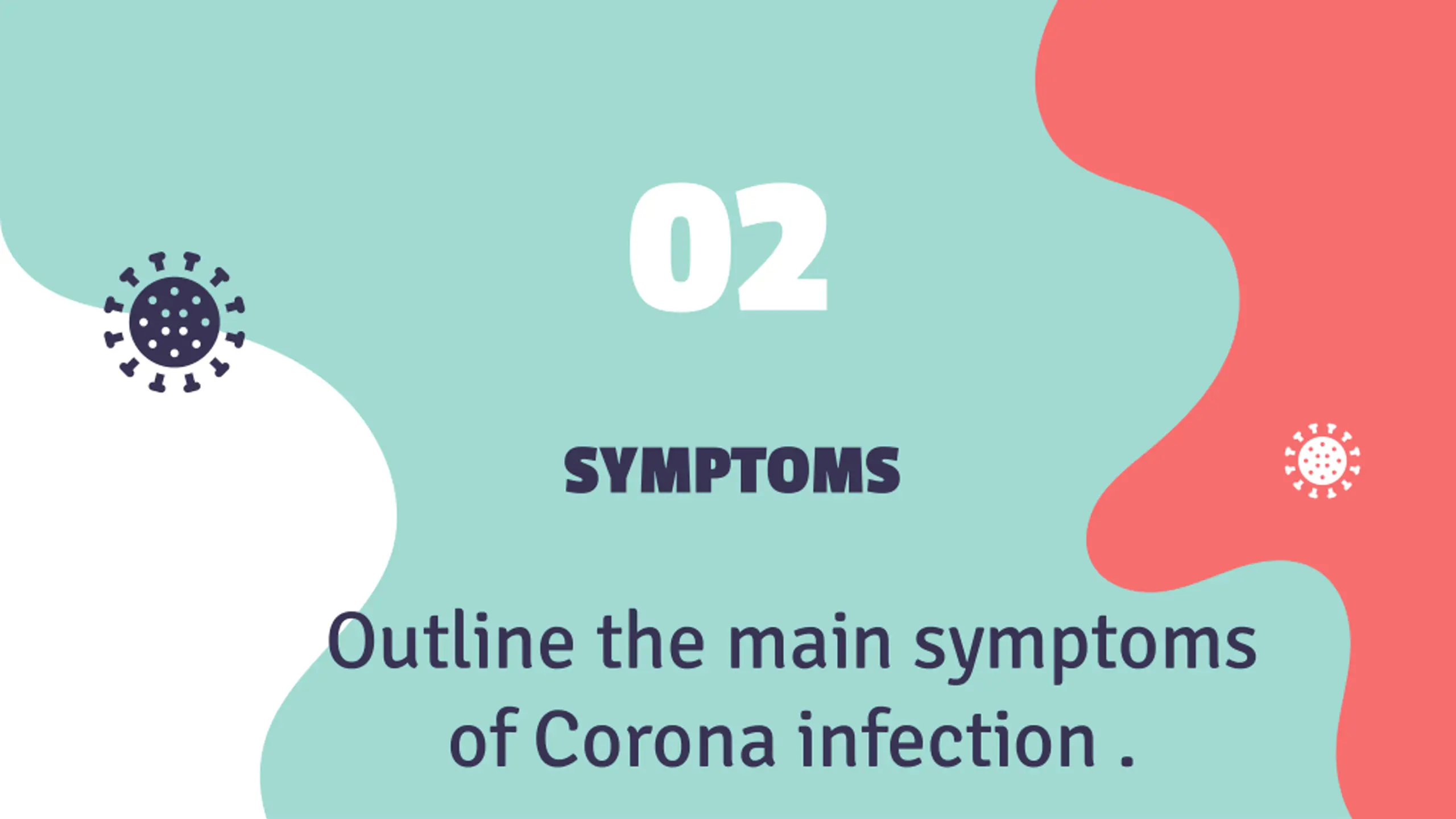 02

SYMPTOMS

Outline the main symptoms of Corona infection .